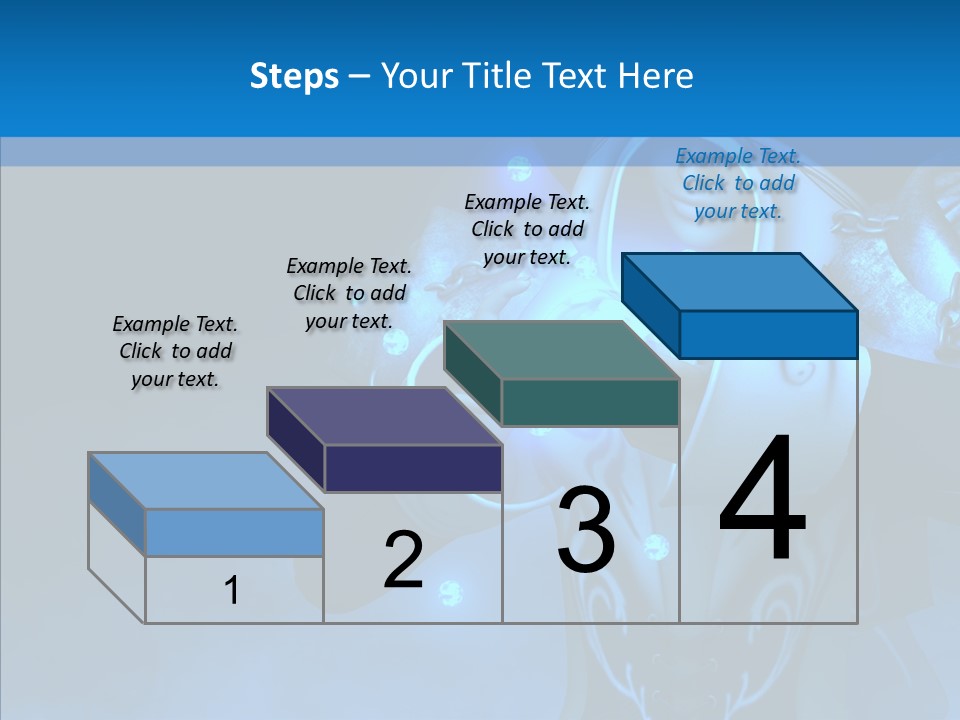 Steps – Your Title Text Here

Example Text. Click to add your text.

Example Text. Click to add your text.

Example Text. Click to add your text.

Example Text. Click to add your text.

1

2

3

4